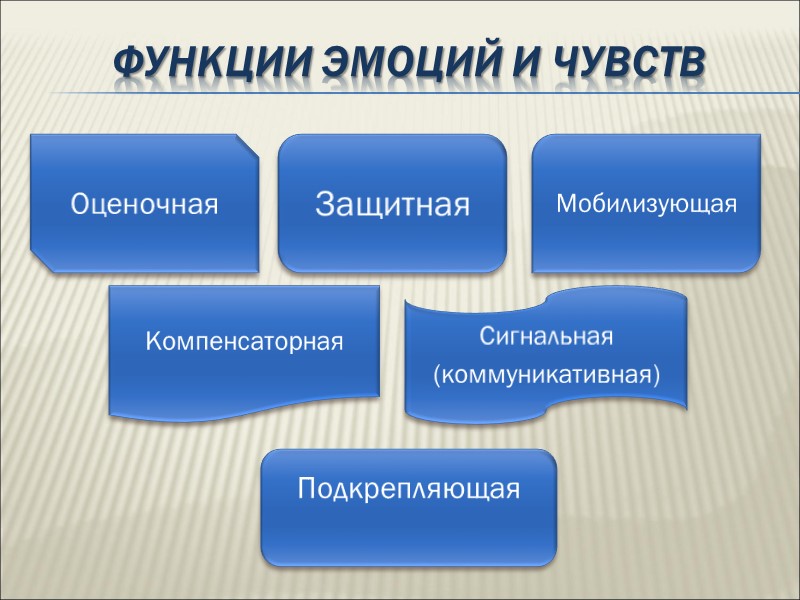 ФУНКЦИИ ЭМОЦИЙ И ЧУВСТВ

Оценочная

Защитная

Мобилизующая

Компенсаторная

Сигнальная (коммуникативная)

Подкрепляющая